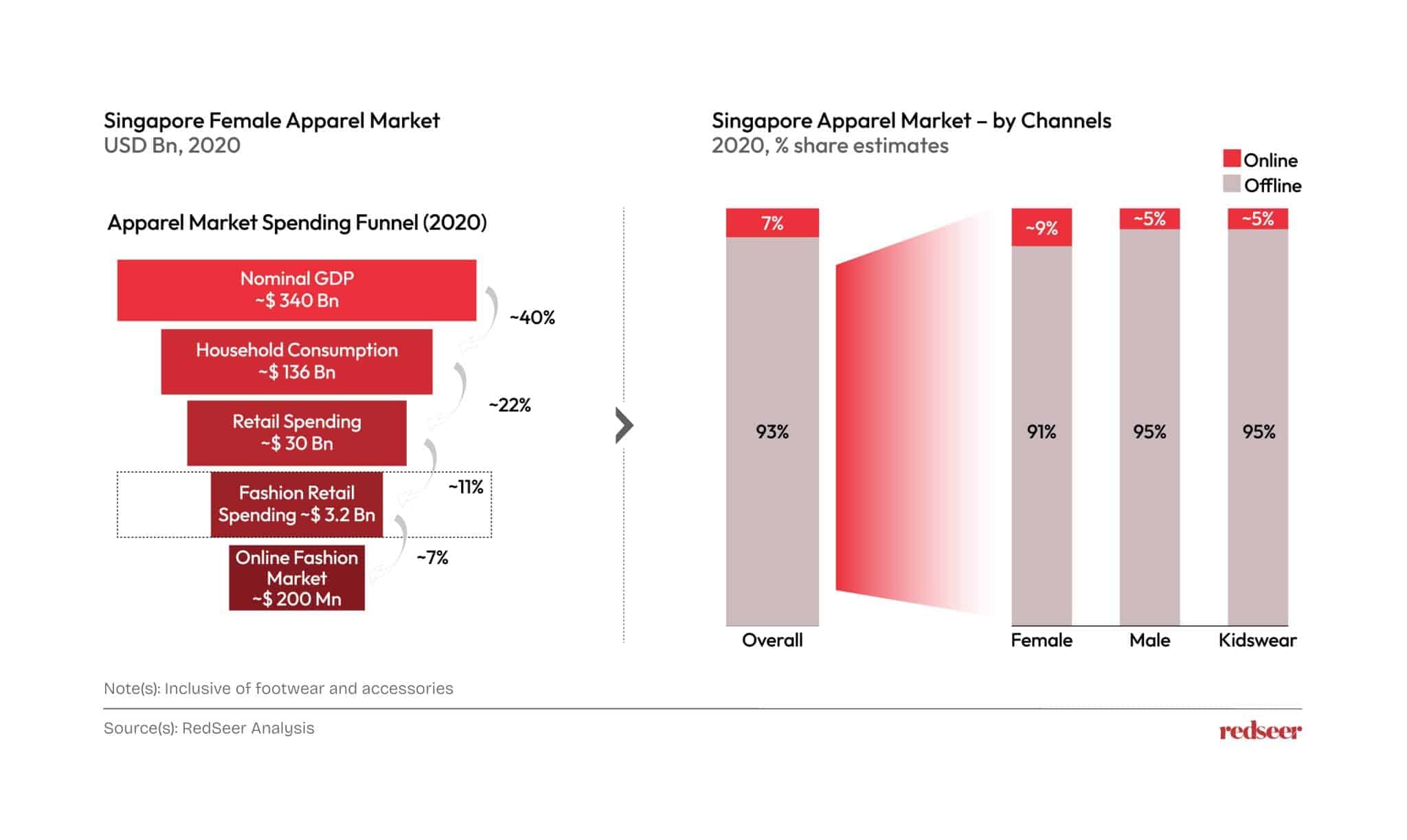 Singapore Female Apparel Market
USD Bn, 2020

Apparel Market Spending Funnel (2020)

Nominal GDP
~$ 340 Bn

~40%

Household Consumption
~$ 136 Bn

~22%

Retail Spending
~$ 30 Bn

~11%

Fashion Retail Spending ~$ 3.2 Bn

~7%

Online Fashion Market
~$ 200 Mn

Singapore Apparel Market – by Channels
2020, % share estimates

Online
Offline

7%
93%
Overall

~9%
91%
Female

~5%
95%
Male

~5%
95%
Kidswear

Note(s): Inclusive of footwear and accessories

Source(s): RedSeer Analysis

redseer